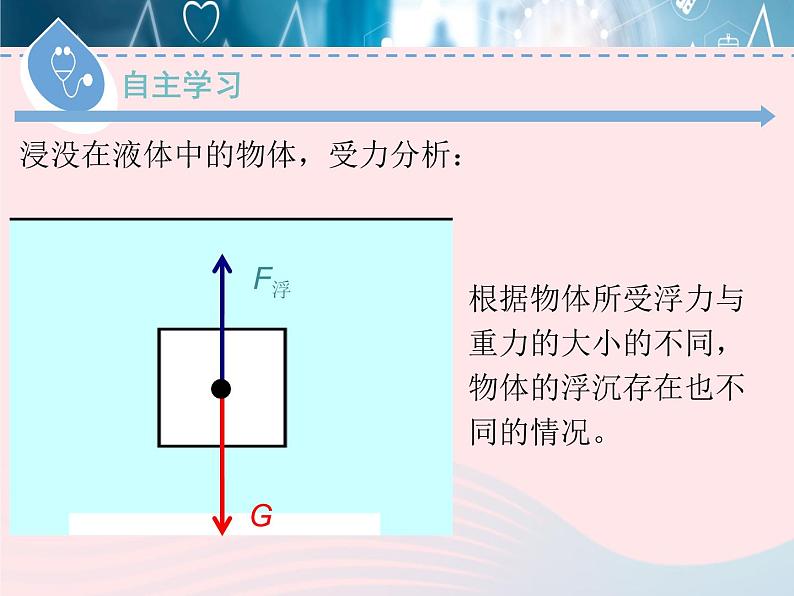 自主学习

浸没在液体中的物体，受力分析：

$F_{浮}$

$G$

根据物体所受浮力与重力的大小的不同，物体的浮沉存在也不同的情况。